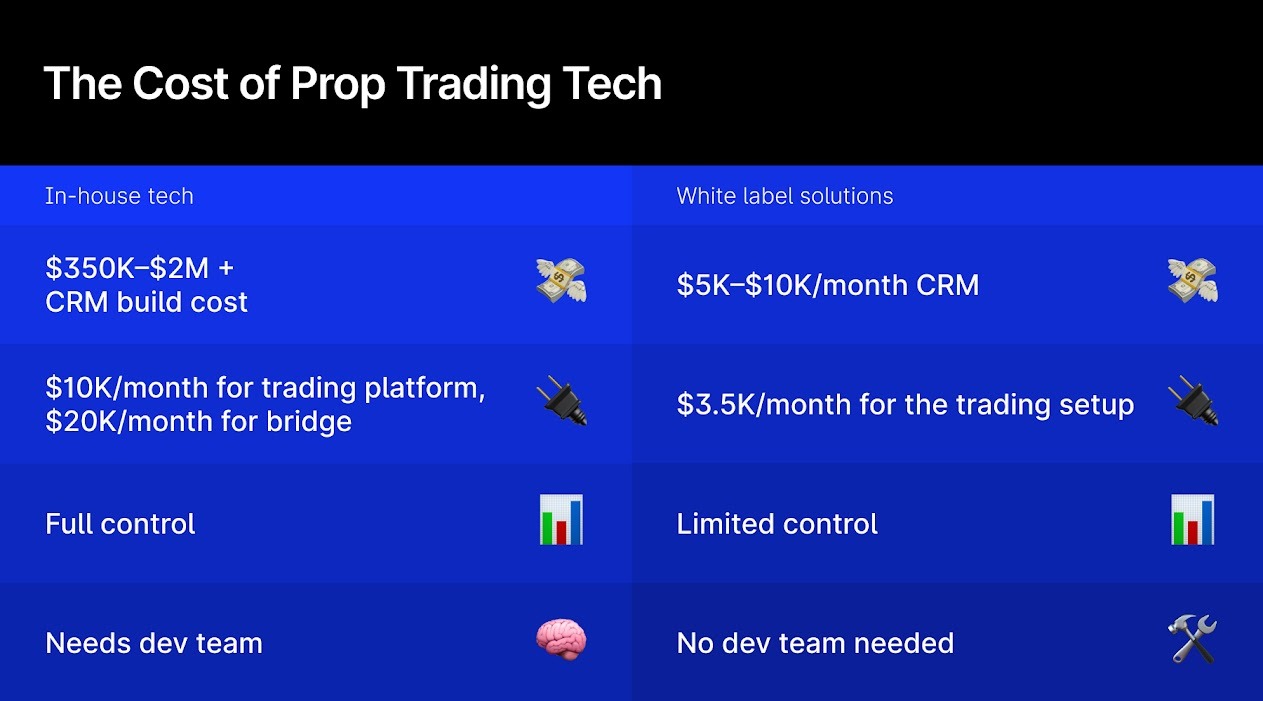 The Cost of Prop Trading Tech

| In-house tech | White label solutions |
|---|---|
| \$350K–\$2M + CRM build cost | \$5K–\$10K/month CRM |
| \$10K/month for trading platform, \$20K/month for bridge | \$3.5K/month for the trading setup |
| Full control | Limited control |
| Needs dev team | No dev team needed |